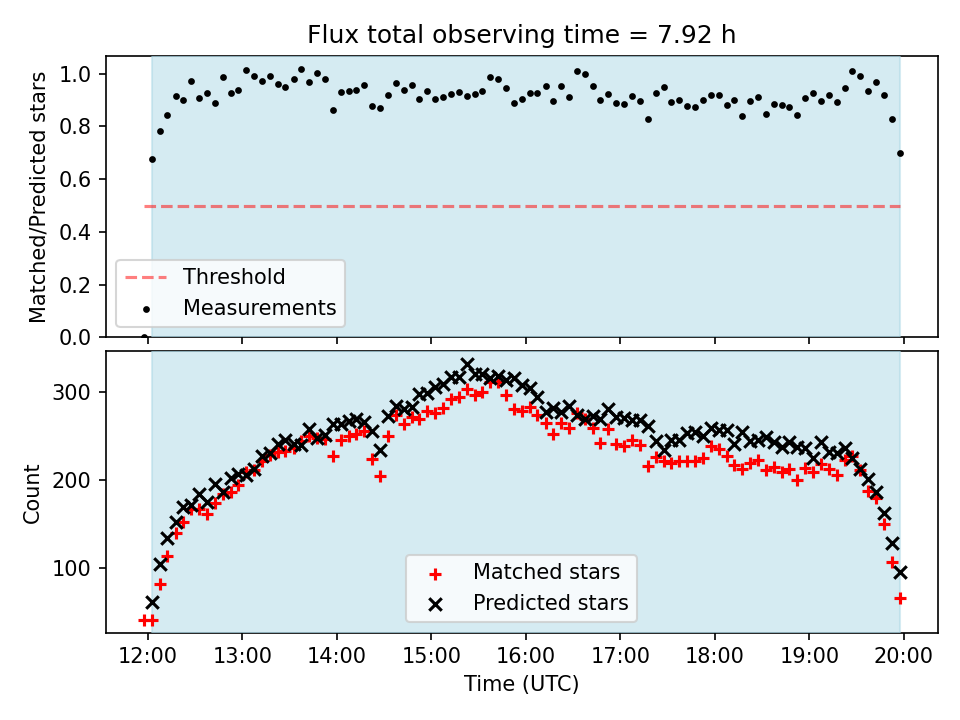 Flux total observing time = 7.92 h

Matched/Predicted stars

1.0
0.8
0.6
0.4
0.2
0.0

Threshold
Measurements

Count

300
200
100

Matched stars
Predicted stars

12:00 13:00 14:00 15:00 16:00 17:00 18:00 19:00 20:00

Time (UTC)